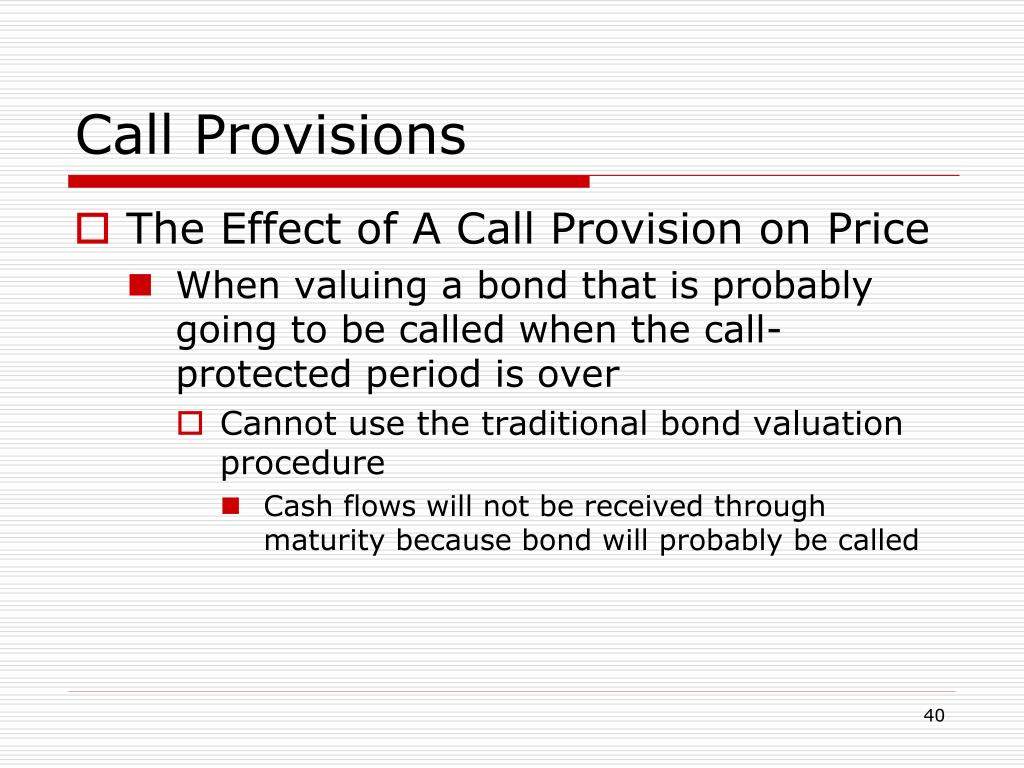 Call Provisions

The Effect of A Call Provision on Price

When valuing a bond that is probably going to be called when the call-protected period is over

Cannot use the traditional bond valuation procedure

Cash flows will not be received through maturity because bond will probably be called

40